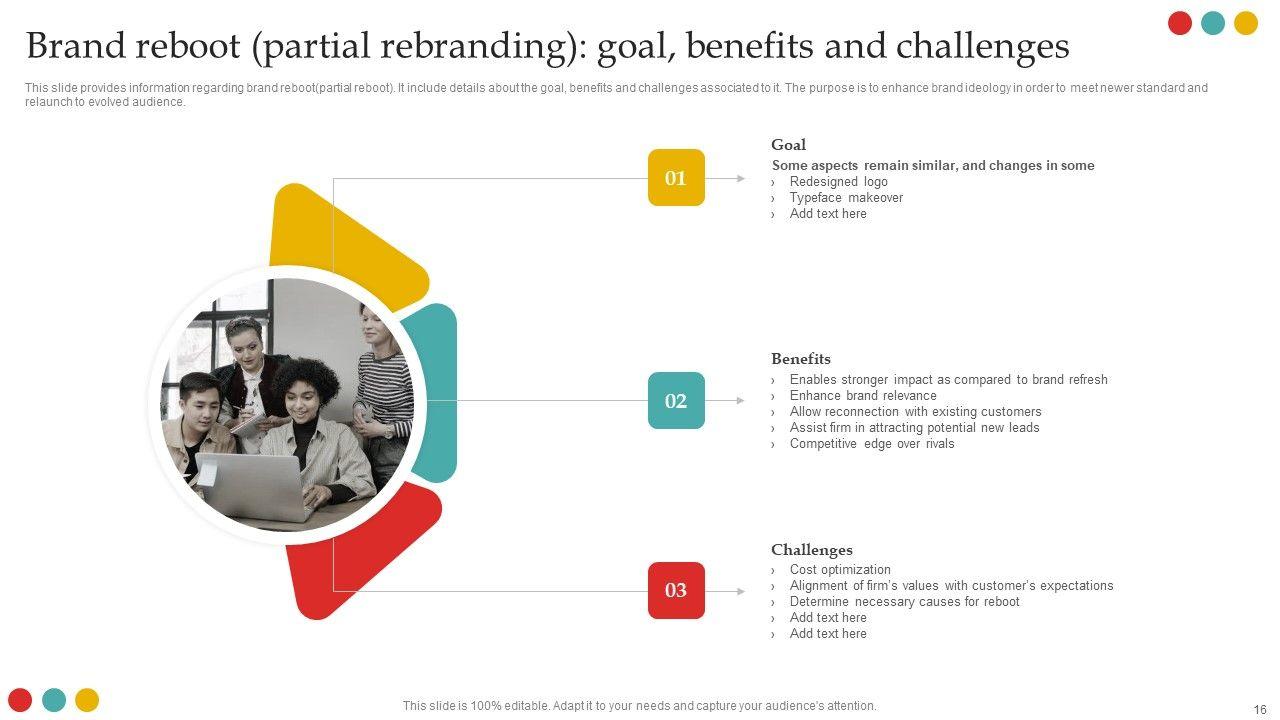 Brand reboot (partial rebranding): goal, benefits and challenges

This slide provides information regarding brand reboot(partial reboot). It include details about the goal, benefits and challenges associated to it. The purpose is to enhance brand ideology in order to meet newer standard and relaunch to evolved audience.

01

Goal
Some aspects remain similar, and changes in some
› Redesigned logo
› Typeface makeover
› Add text here

02

Benefits
› Enables stronger impact as compared to brand refresh
› Enhance brand relevance
› Allow reconnection with existing customers
› Assist firm in attracting potential new leads
› Competitive edge over rivals

03

Challenges
› Cost optimization
› Alignment of firm's values with customer's expectations
› Determine necessary causes for reboot
› Add text here
› Add text here

This slide is 100% editable. Adapt it to your needs and capture your audience's attention.

16